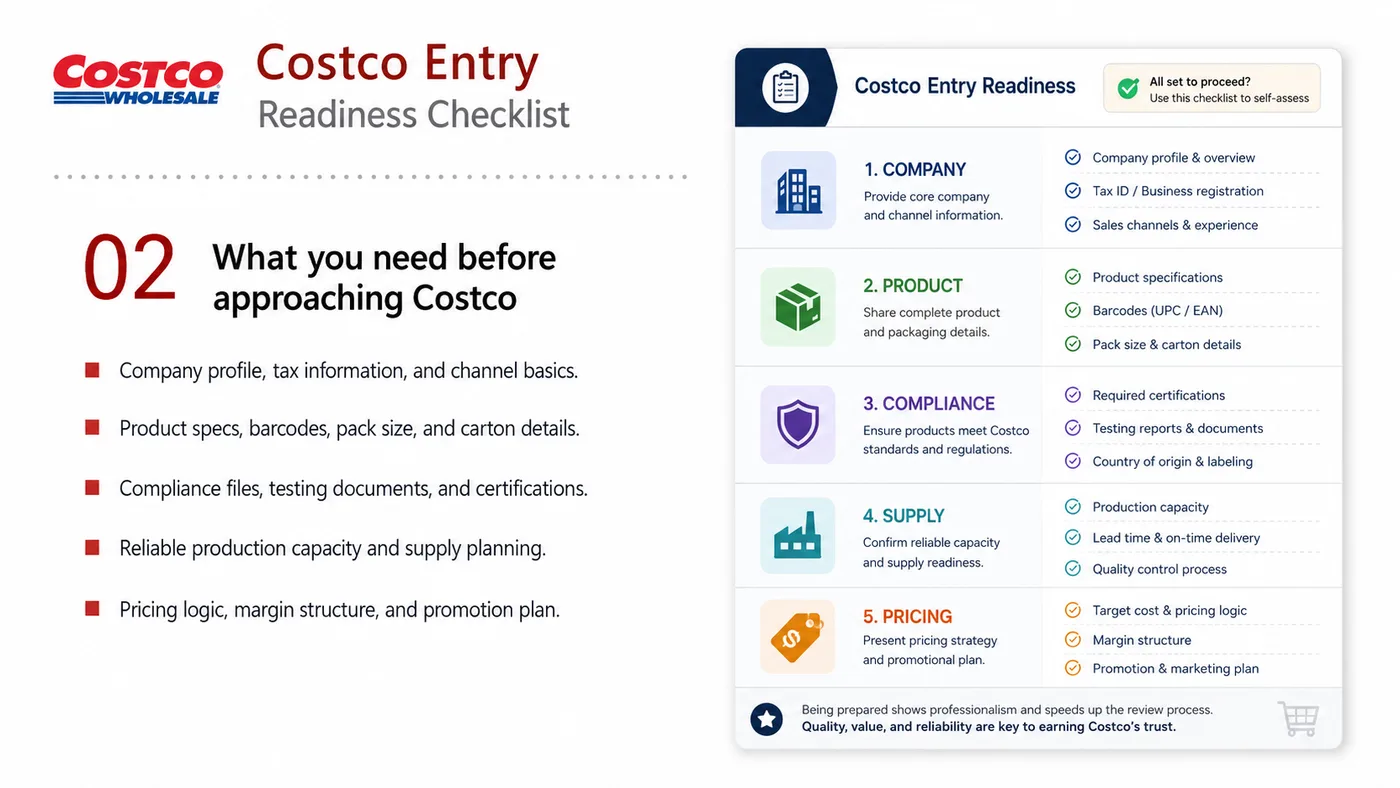 COSTCO WHOLESALE

Costco Entry
Readiness Checklist

02 What you need before approaching Costco

Company profile, tax information, and channel basics.

Product specs, barcodes, pack size, and carton details.

Compliance files, testing documents, and certifications.

Reliable production capacity and supply planning.

Pricing logic, margin structure, and promotion plan.

Costco Entry Readiness

All set to proceed?
Use this checklist to self-assess

1. COMPANY
Provide core company and channel information.

Company profile & overview
Tax ID / Business registration
Sales channels & experience

2. PRODUCT
Share complete product and packaging details.

Product specifications
Barcodes (UPC / EAN)
Pack size & carton details

3. COMPLIANCE
Ensure products meet Costco standards and regulations.

Required certifications
Testing reports & documents
Country of origin & labeling

4. SUPPLY
Confirm reliable capacity and supply readiness.

Production capacity
Lead time & on-time delivery
Quality control process

5. PRICING
Present pricing strategy and promotional plan.

Target cost & pricing logic
Margin structure
Promotion & marketing plan

Being prepared shows professionalism and speeds up the review process.
Quality, value, and reliability are key to earning Costco's trust.